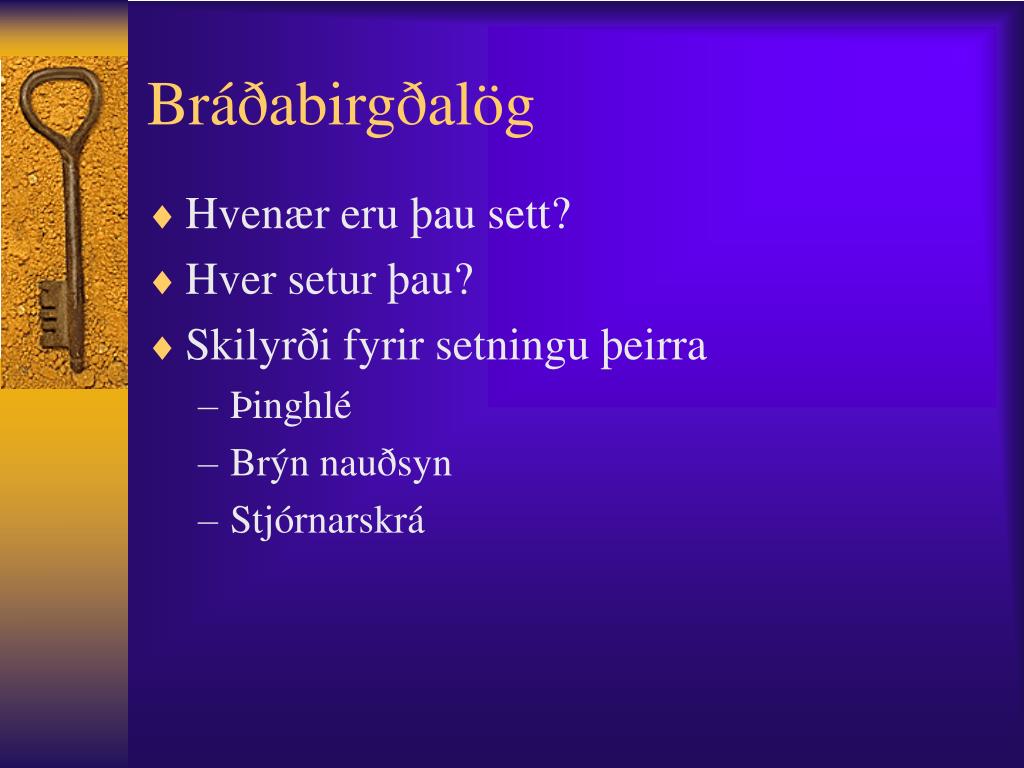 Bráðabirgðalög

♦ Hvenær eru þau sett?
♦ Hver setur þau?
♦ Skilyrði fyrir setningu þeirra
– Þinghlé
– Brýn nauðsyn
– Stjórnarskrá